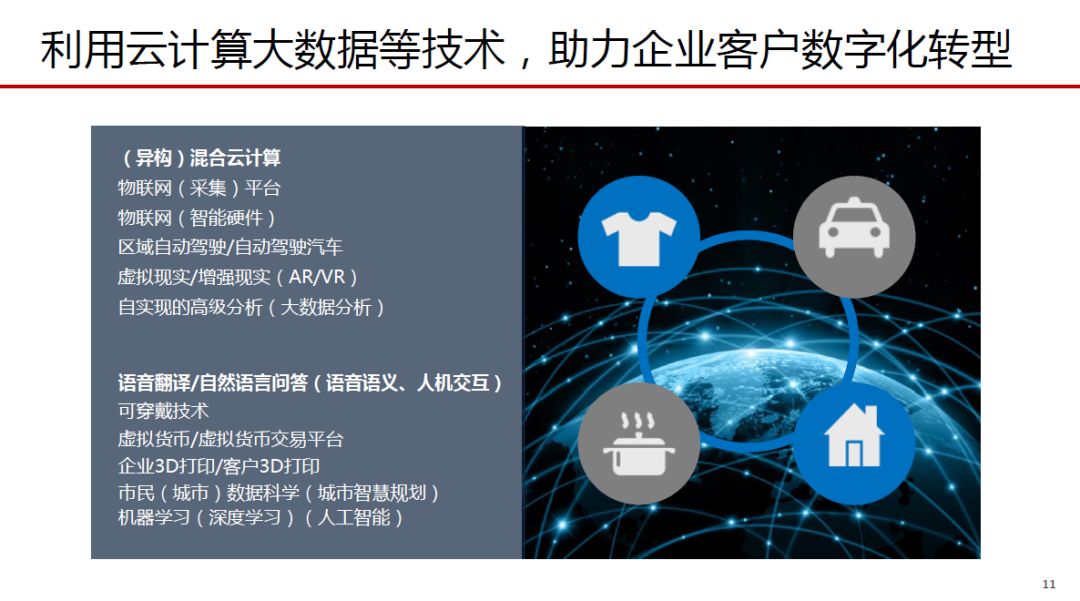 利用云计算大数据等技术，助力企业客户数字化转型

（异构）混合云计算
物联网（采集）平台
物联网（智能硬件）
区域自动驾驶/自动驾驶汽车
虚拟现实/增强现实（AR/VR）
自实现的高级分析（大数据分析）

语音翻译/自然语言问答（语音语义、人机交互）
可穿戴技术
虚拟货币/虚拟货币交易平台
企业3D打印/客户3D打印
市民（城市）数据科学（城市智慧规划）
机器学习（深度学习）（人工智能）

11